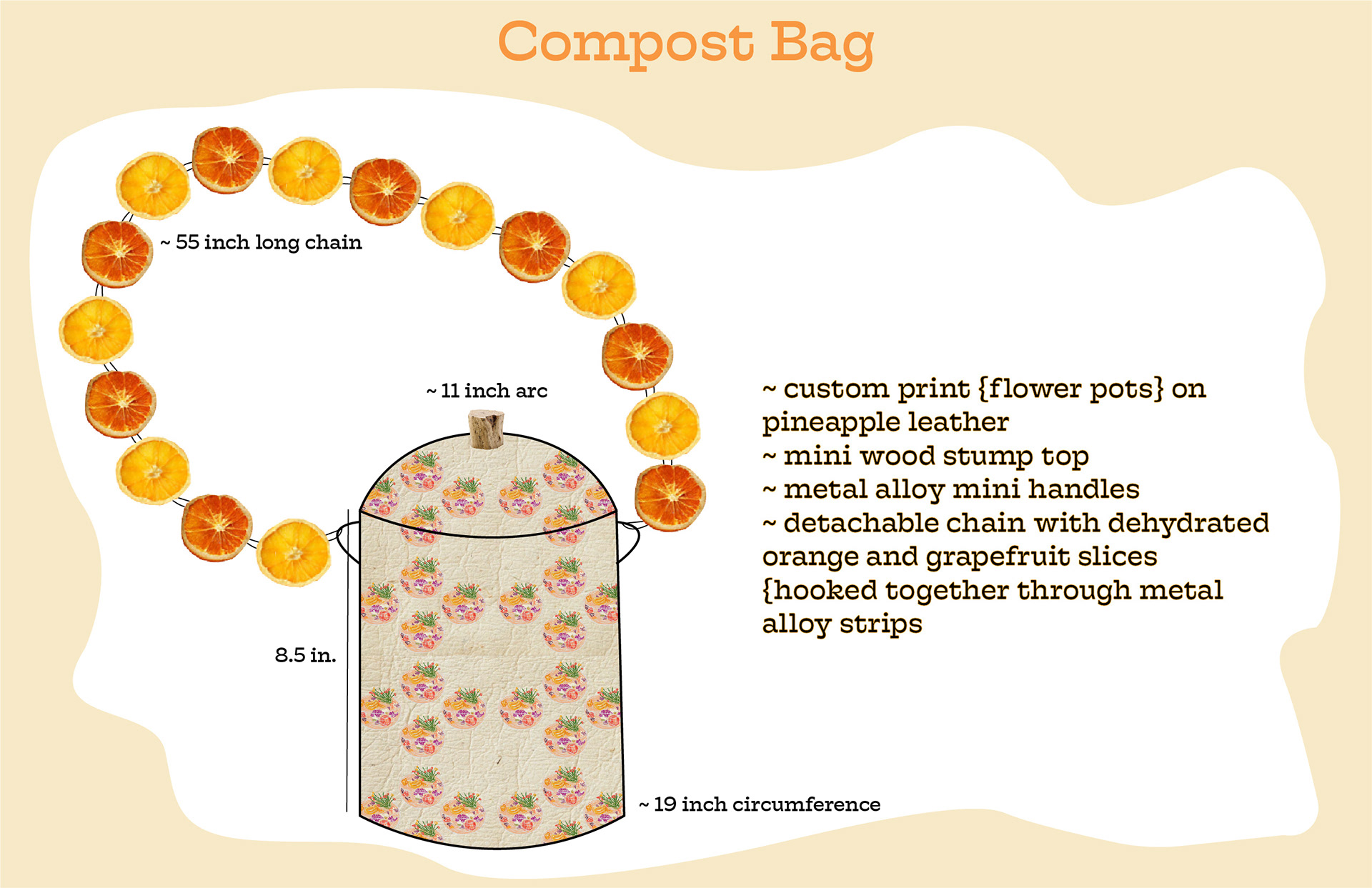 Compost Bag

~ 55 inch long chain

~ 11 inch arc

8.5 in.

~ 19 inch circumference

~ custom print {flower pots} on pineapple leather
~ mini wood stump top
~ metal alloy mini handles
~ detachable chain with dehydrated orange and grapefruit slices {hooked together through metal alloy strips